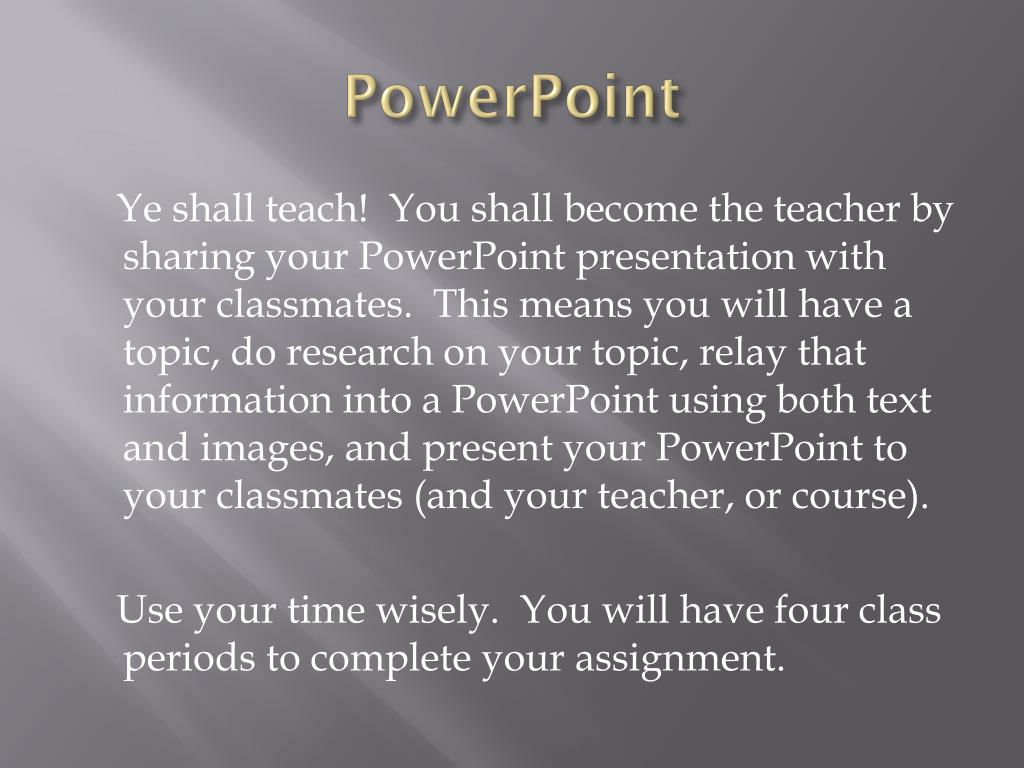 PowerPoint

Ye shall teach! You shall become the teacher by sharing your PowerPoint presentation with your classmates. This means you will have a topic, do research on your topic, relay that information into a PowerPoint using both text and images, and present your PowerPoint to your classmates (and your teacher, or course).

Use your time wisely. You will have four class periods to complete your assignment.